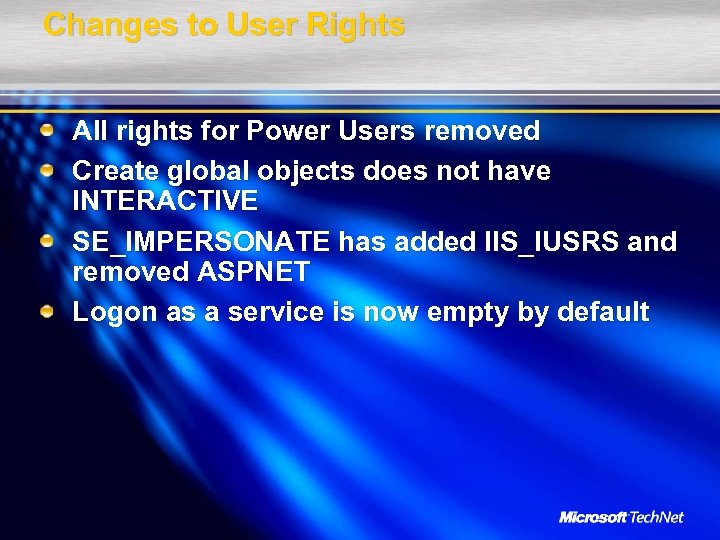 Changes to User Rights

All rights for Power Users removed

Create global objects does not have INTERACTIVE

SE_IMPERSONATE has added IIS_IUSRS and removed ASPNET

Logon as a service is now empty by default

Microsoft TechNet